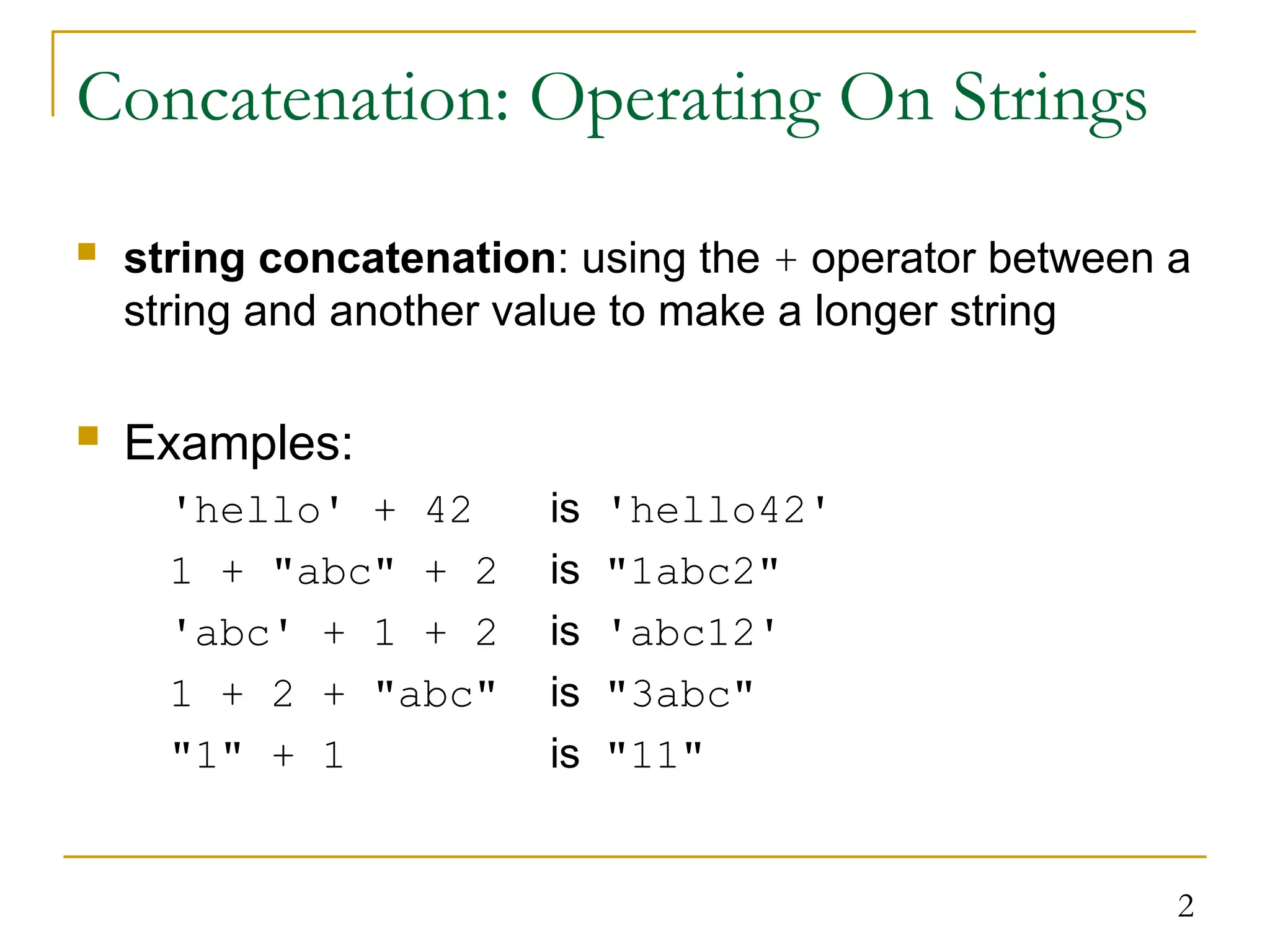 Concatenation: Operating On Strings

string concatenation: using the + operator between a string and another value to make a longer string

Examples:

'hello' + 42 is 'hello42'
1 + "abc" + 2 is "1abc2"
'abc' + 1 + 2 is 'abc12'
1 + 2 + "abc" is "3abc"
"1" + 1 is "11"

2